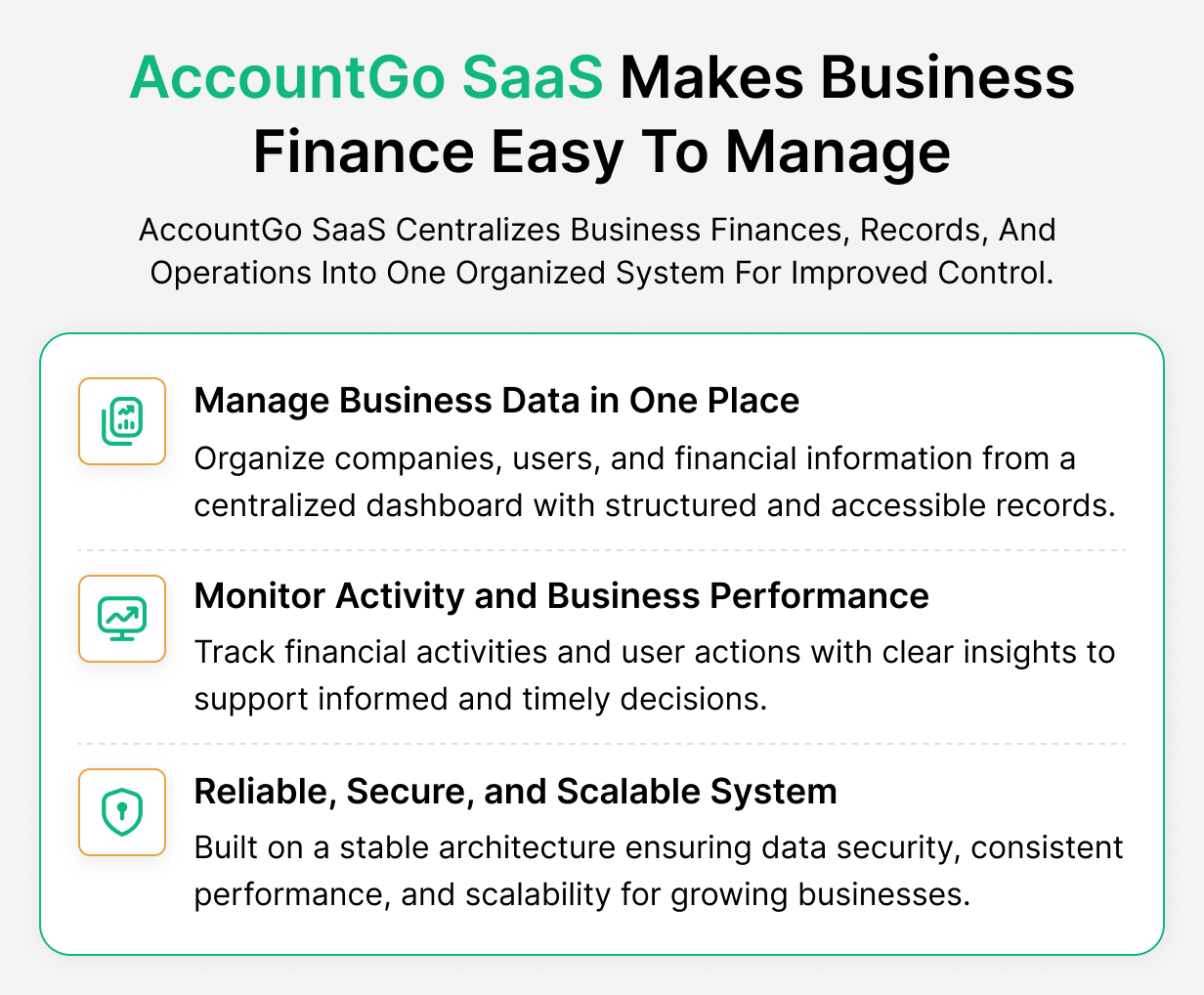 AccountGo SaaS Makes Business Finance Easy To Manage

AccountGo SaaS Centralizes Business Finances, Records, And Operations Into One Organized System For Improved Control.

Manage Business Data in One Place

Organize companies, users, and financial information from a centralized dashboard with structured and accessible records.

Monitor Activity and Business Performance

Track financial activities and user actions with clear insights to support informed and timely decisions.

Reliable, Secure, and Scalable System

Built on a stable architecture ensuring data security, consistent performance, and scalability for growing businesses.